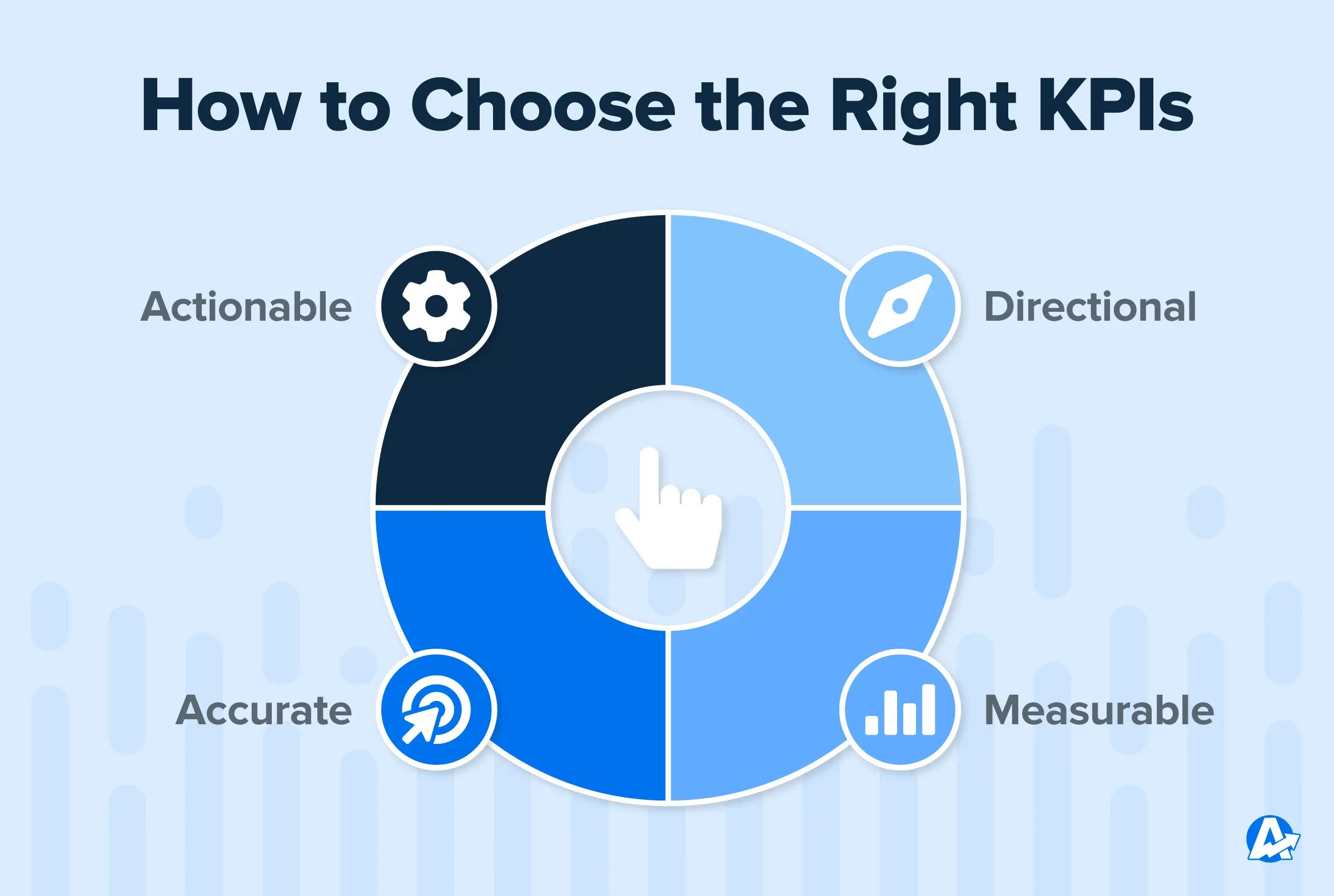 How to Choose the Right KPIs

Actionable

Directional

Accurate

Measurable